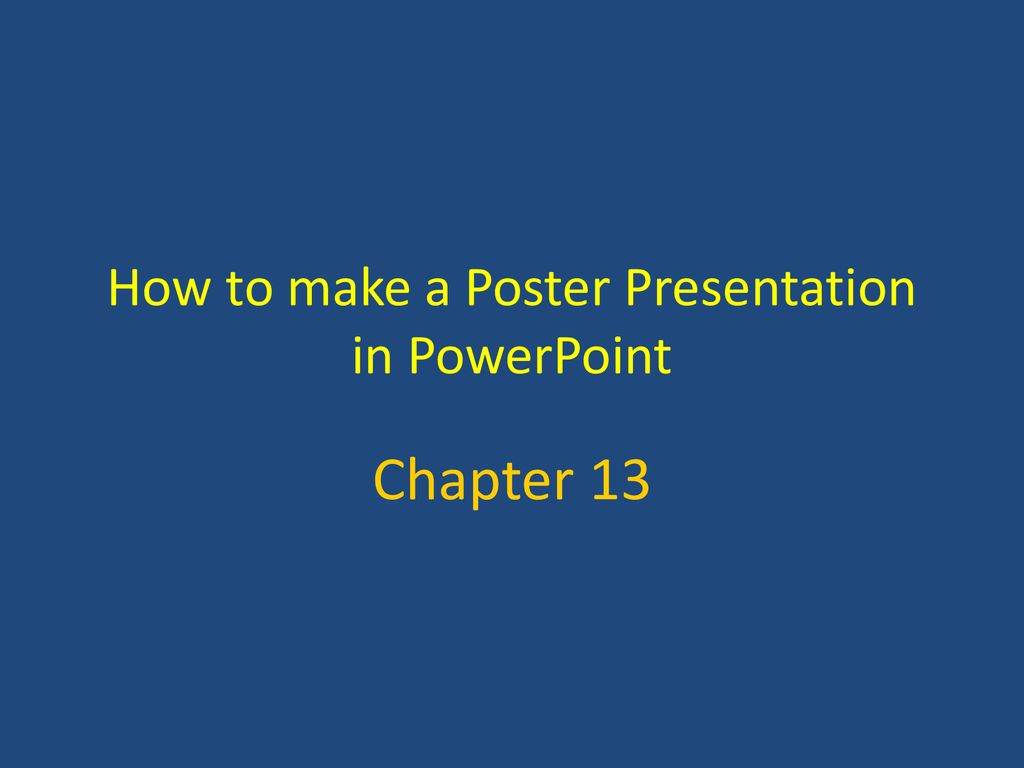 How to make a Poster Presentation in PowerPoint

Chapter 13